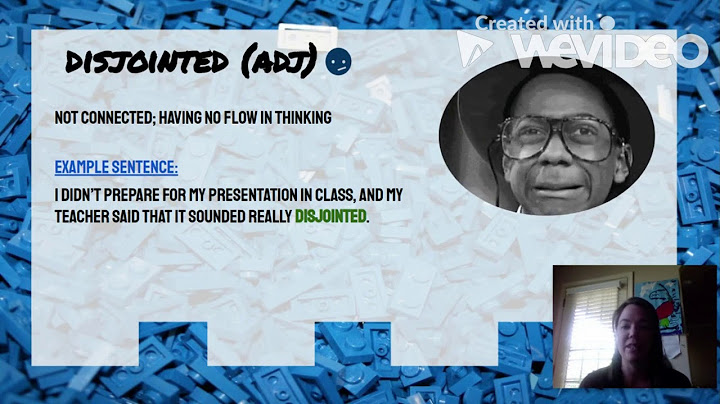 Created with
WeVideo

DISJOINTED (ADJ)

NOT CONNECTED; HAVING NO FLOW IN THINKING

EXAMPLE SENTENCE:

I DIDN'T PREPARE FOR MY PRESENTATION IN CLASS, AND MY TEACHER SAID THAT IT SOUNDED REALLY DISJOINTED.